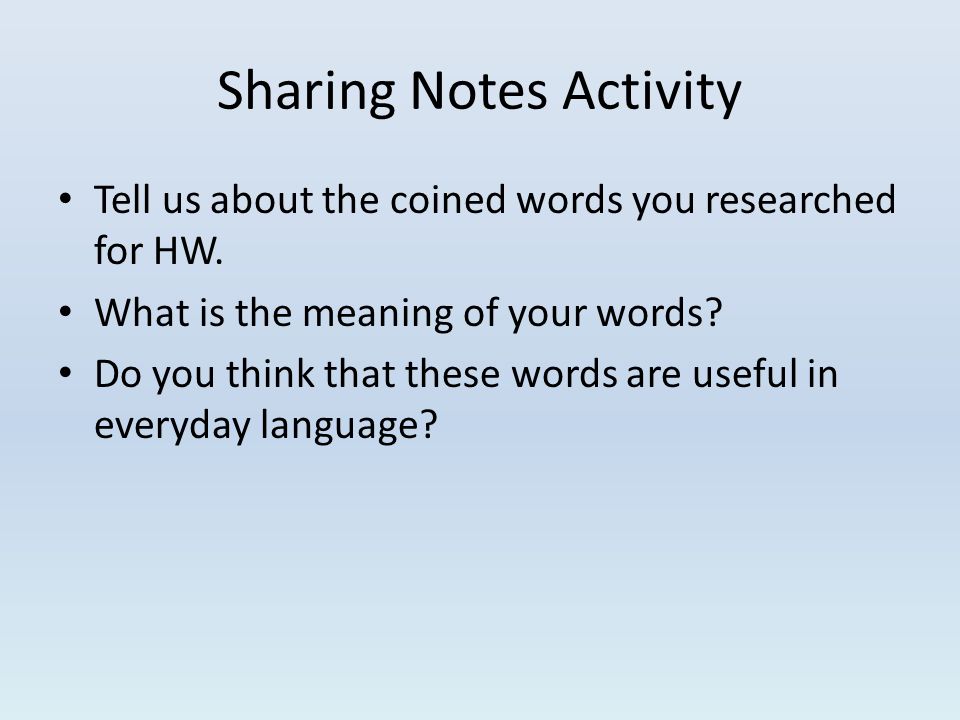 Sharing Notes Activity

• Tell us about the coined words you researched for HW.
• What is the meaning of your words?
• Do you think that these words are useful in everyday language?